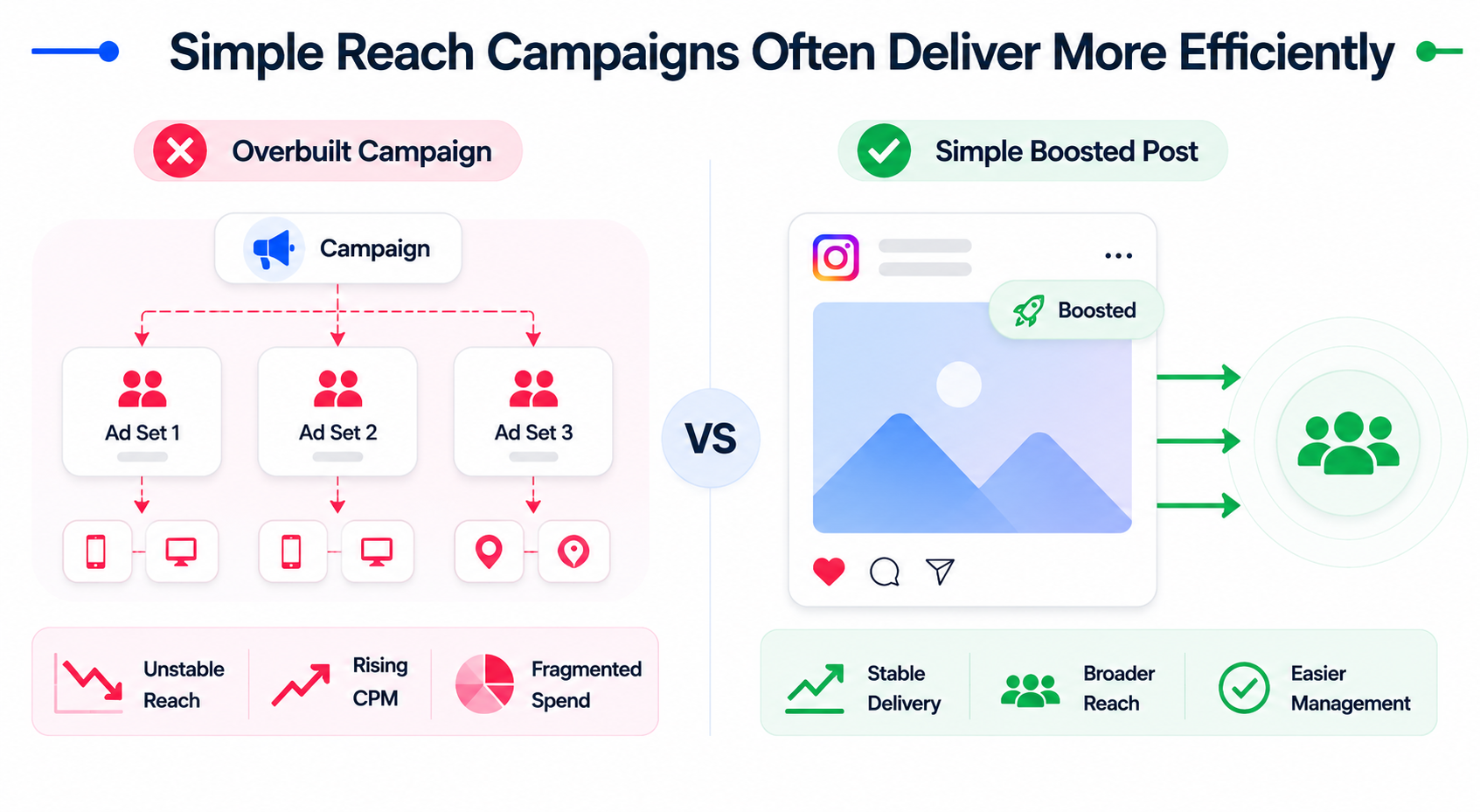 Simple Reach Campaigns Often Deliver More Efficiently

Overbuilt Campaign

Campaign

Ad Set 1

Ad Set 2

Ad Set 3

Unstable Reach

Rising CPM

Fragmented Spend

VS

Simple Boosted Post

Boosted

Stable Delivery

Broader Reach

Easier Management